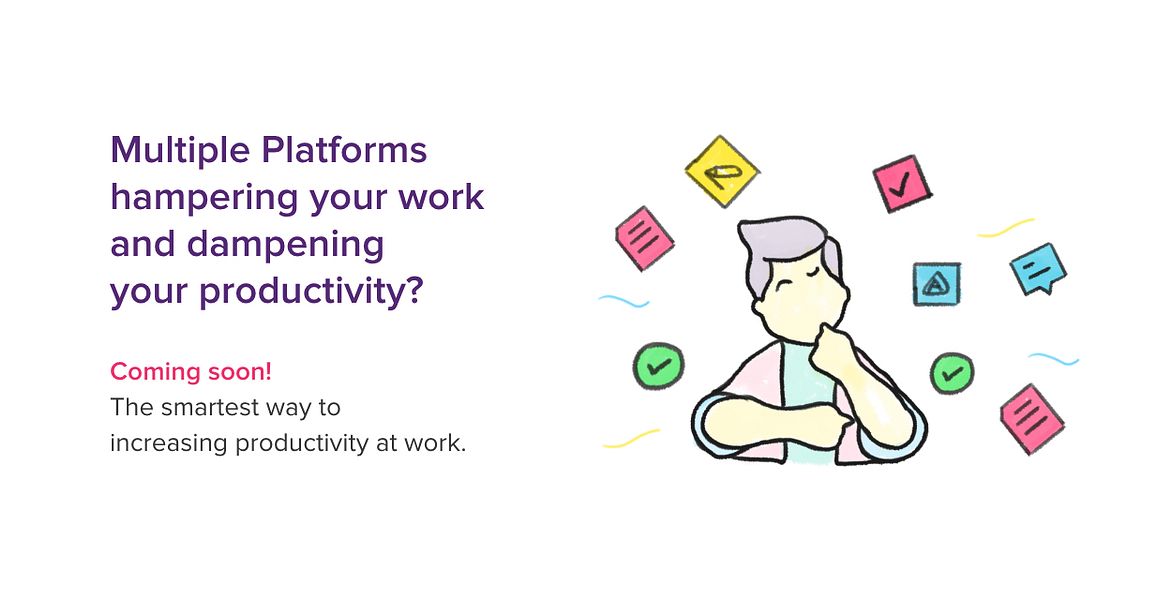 Multiple Platforms hampering your work and dampening your productivity?

Coming soon!
The smartest way to increasing productivity at work.